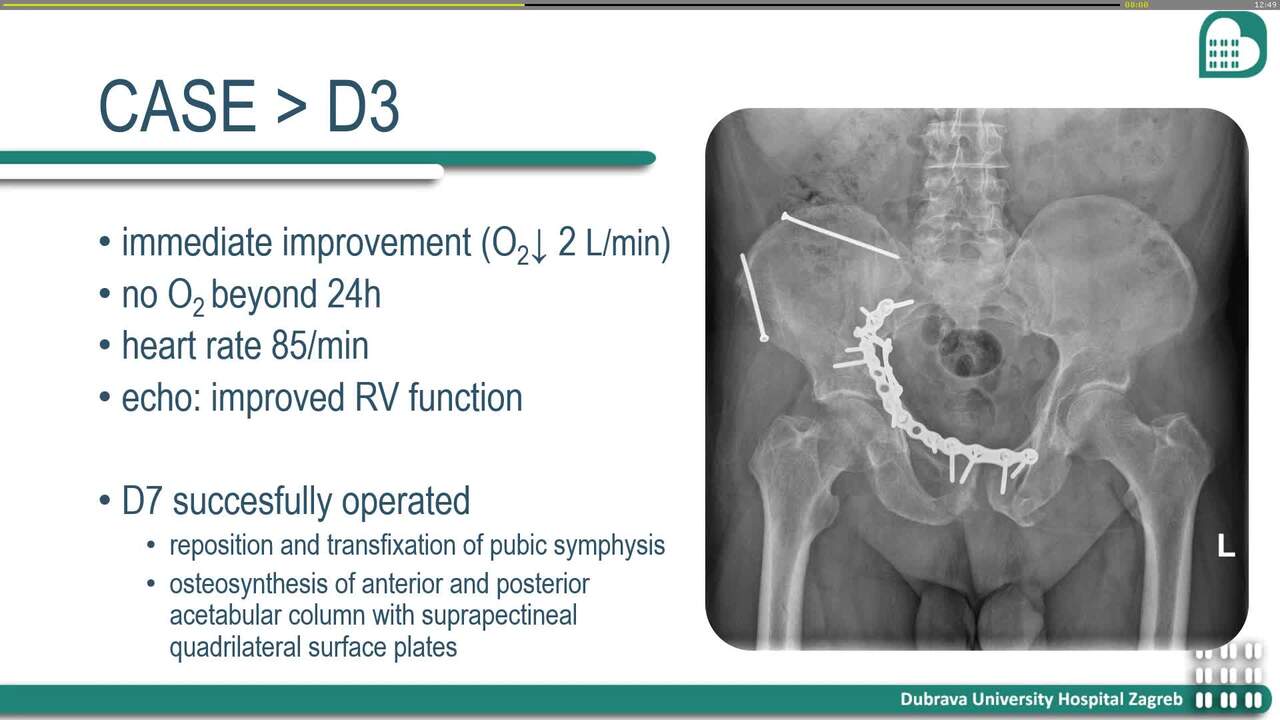 00:00

12:49

CASE > D3

• immediate improvement ($O_2$↓ 2 L/min)
• no $O_2$ beyond 24h
• heart rate 85/min
• echo: improved RV function

• D7 succesfully operated
  • reposition and transfixation of pubic symphysis
  • osteosynthesis of anterior and posterior acetabular column with suprapectineal quadrilateral surface plates

L

Dubrava University Hospital Zagreb